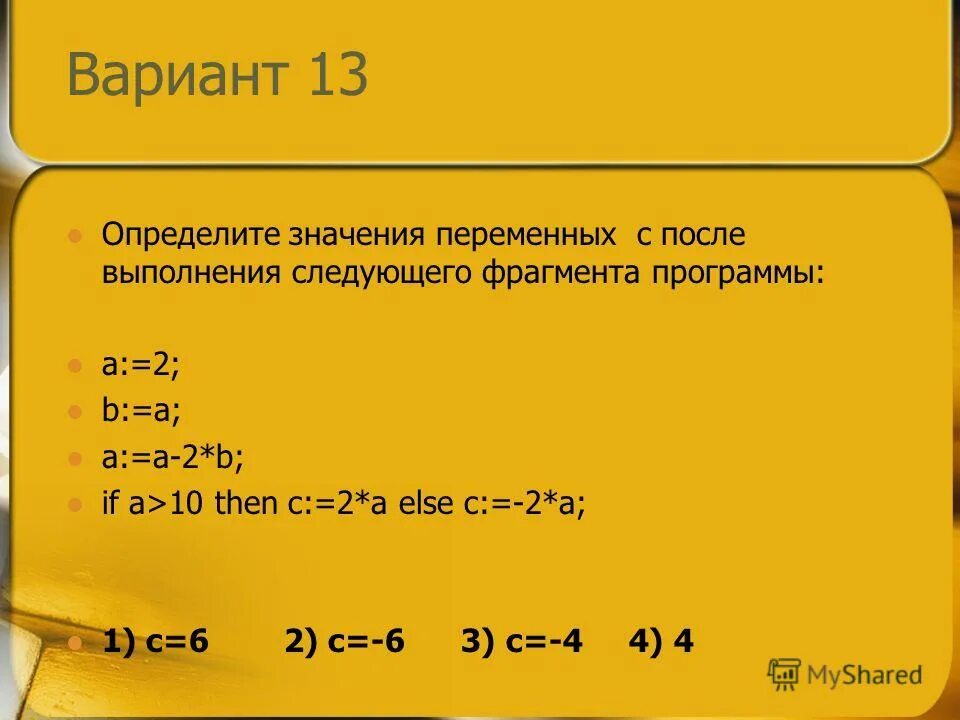 Вариант 13

Определите значения переменных с после выполнения следующего фрагмента программы:

a:=2;

b:=a;

a:=a-2*b;

if a>10 then c:=2*a else c:=-2*a;

1) c=6 2) c=-6 3) c=-4 4) 4

MyShared